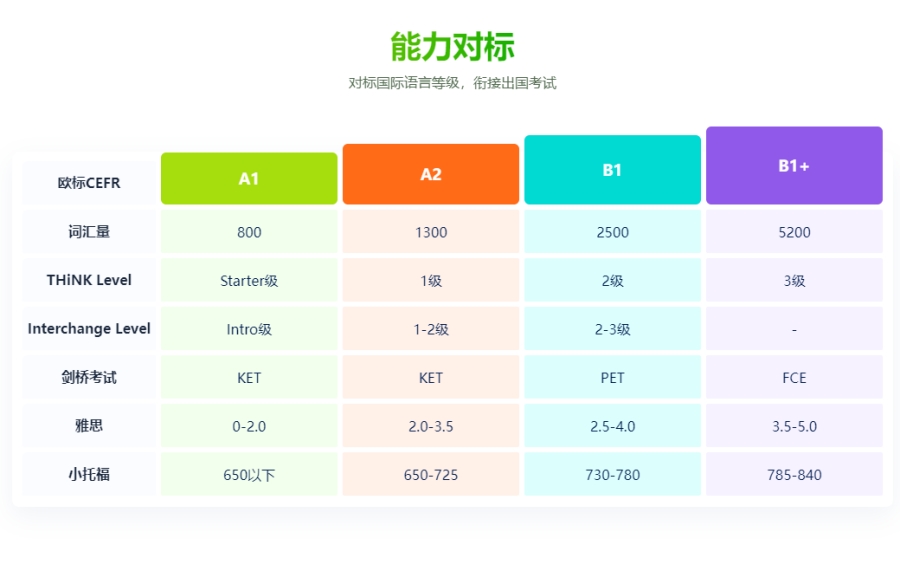 能力对标

对标国际语言等级，衔接出国考试

| 欧标CEFR | A1 | A2 | B1 | B1+ |
|---|---|---|---|---|
| 词汇量 | 800 | 1300 | 2500 | 5200 |
| THiNK Level | Starter级 | 1级 | 2级 | 3级 |
| Interchange Level | Intro级 | 1-2级 | 2-3级 | - |
| 剑桥考试 | KET | KET | PET | FCE |
| 雅思 | 0-2.0 | 2.0-3.5 | 2.5-4.0 | 3.5-5.0 |
| 小托福 | 650以下 | 650-725 | 730-780 | 785-840 |